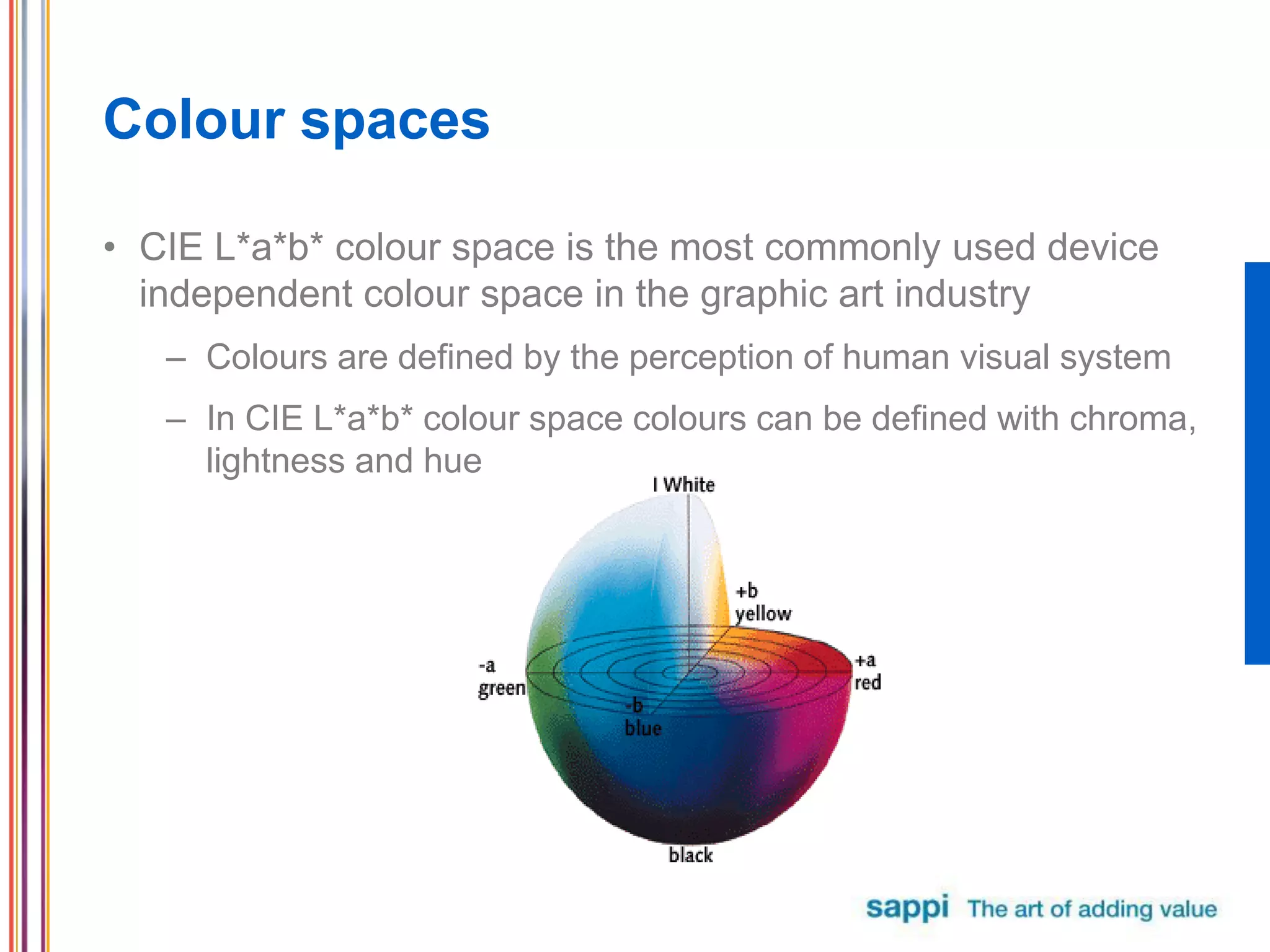 Colour spaces

• CIE L*a*b* colour space is the most commonly used device independent colour space in the graphic art industry

– Colours are defined by the perception of human visual system

– In CIE L*a*b* colour space colours can be defined with chroma, lightness and hue

l White

+b
yellow

-a
green

+a
red

-b
blue

black

sappi The art of adding value